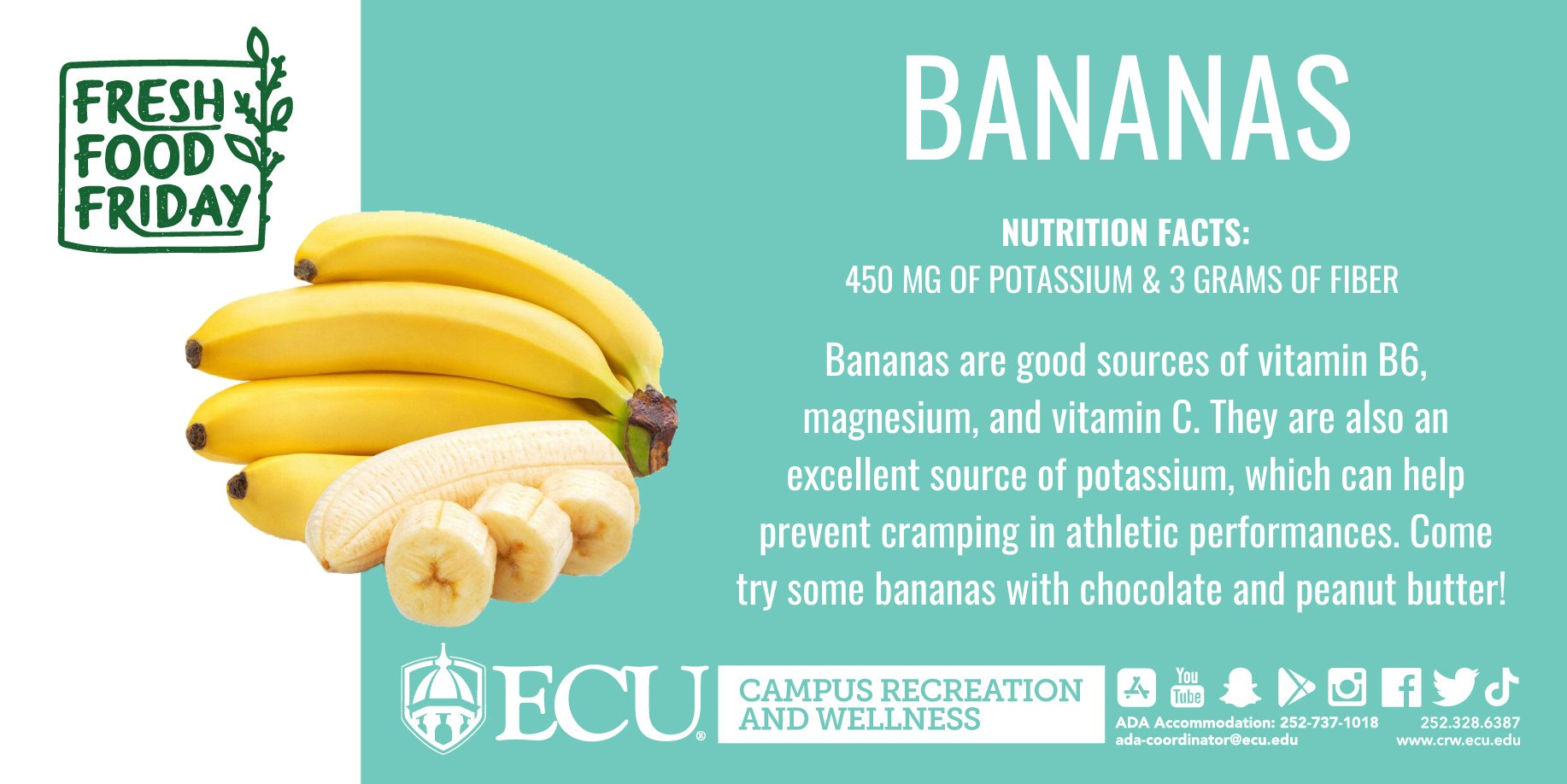 FRESH FOOD FRIDAY

BANANAS

NUTRITION FACTS:
450 MG OF POTASSIUM & 3 GRAMS OF FIBER

Bananas are good sources of vitamin B6, magnesium, and vitamin C. They are also an excellent source of potassium, which can help prevent cramping in athletic performances. Come try some bananas with chocolate and peanut butter!

ECU® CAMPUS RECREATION AND WELLNESS

You Tube

ADA Accommodation: 252-737-1018
ada-coordinator@ecu.edu

252.328.6387
www.crw.ecu.edu